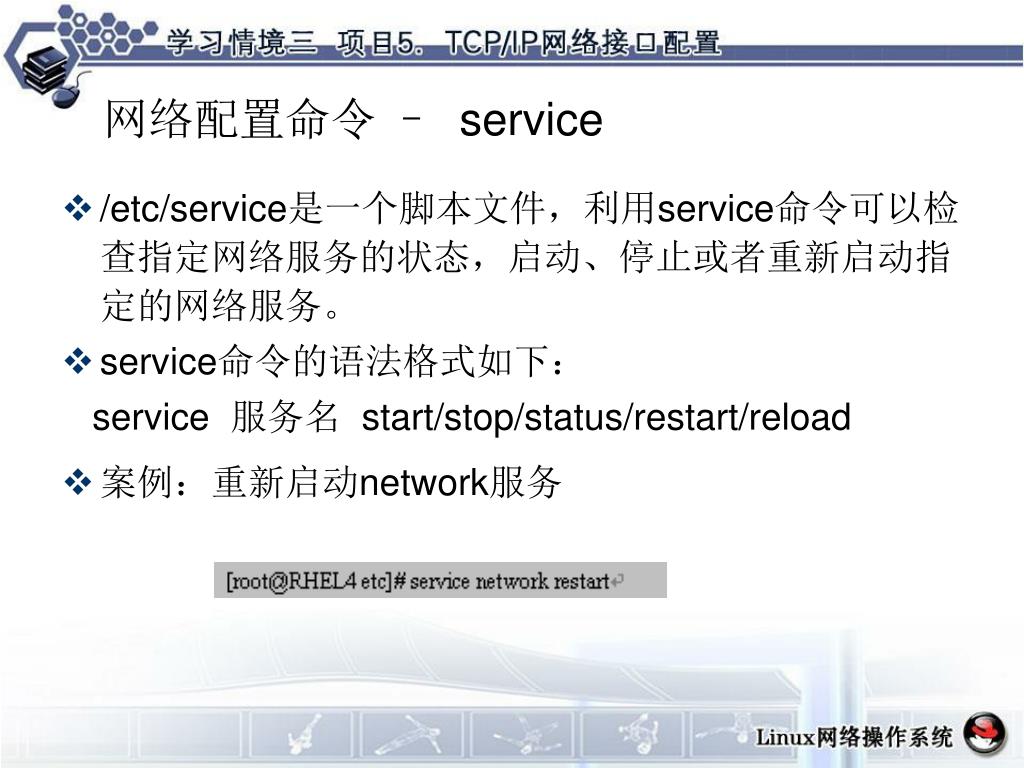 学习情境三 项目5. TCP/IP网络接口配置

网络配置命令 – service

❖ /etc/service是一个脚本文件，利用service命令可以检查指定网络服务的状态，启动、停止或者重新启动指定的网络服务。

❖ service命令的语法格式如下：

service 服务名 start/stop/status/restart/reload

❖ 案例：重新启动network服务

[root@RHEL4 etc]# service network restart

Linux网络操作系统